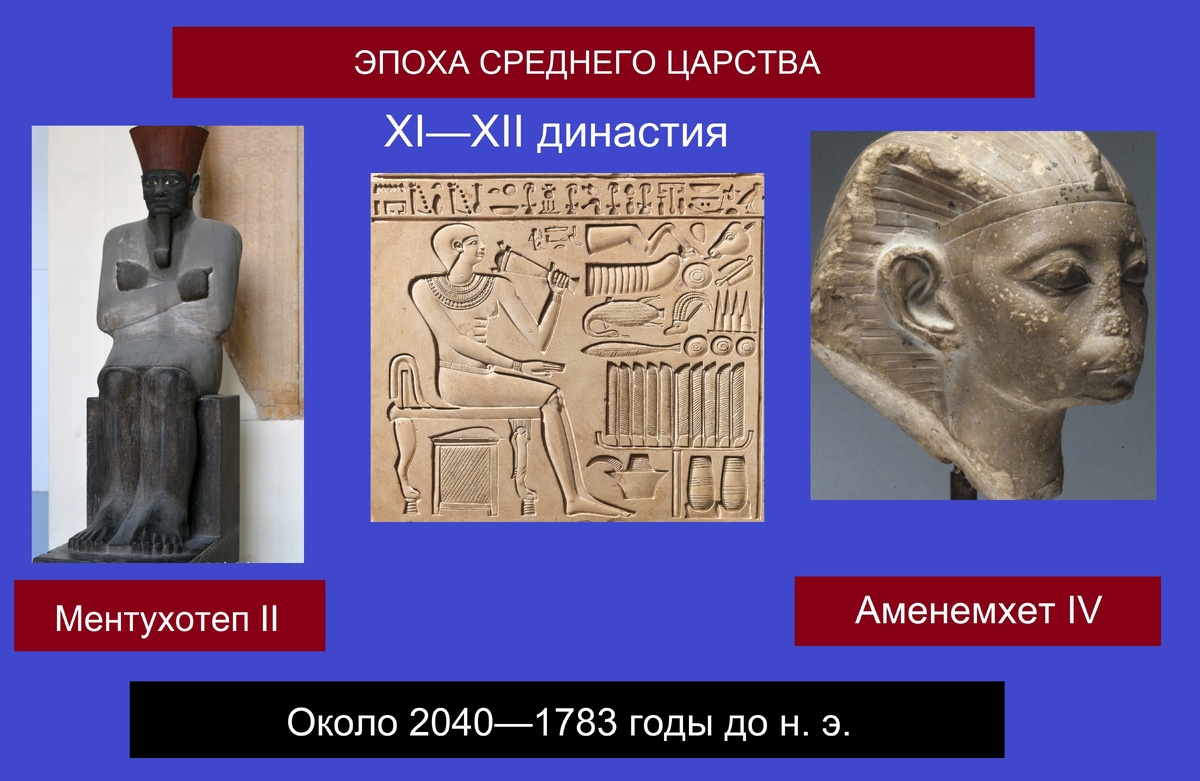 ЭПОХА СРЕДНЕГО ЦАРСТВА

XI—XII династия

Ментухотеп II

Аменемхет IV

Около 2040—1783 годы до н. э.